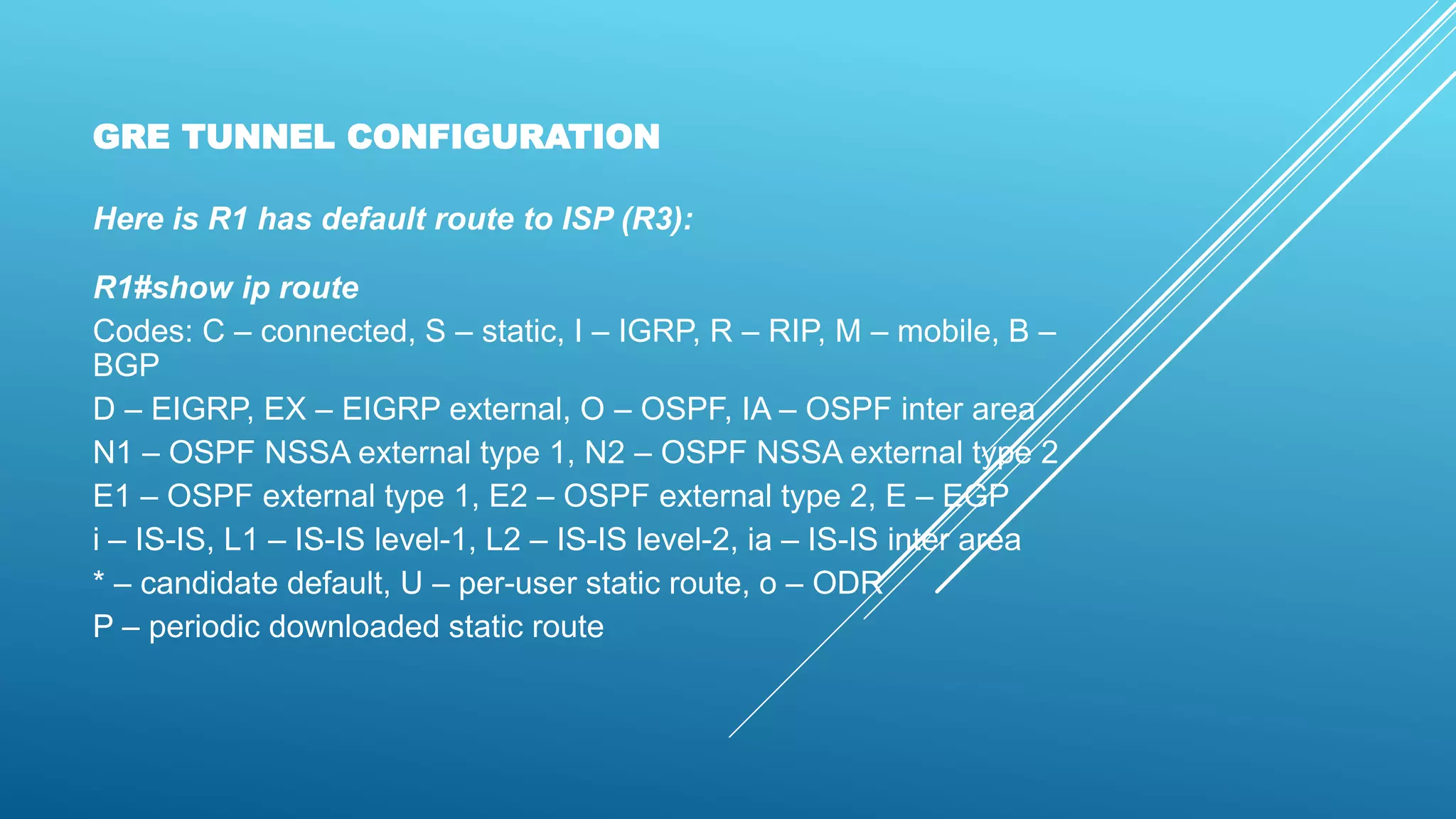 GRE TUNNEL CONFIGURATION

Here is R1 has default route to ISP (R3):

R1#show ip route
Codes: C – connected, S – static, I – IGRP, R – RIP, M – mobile, B – BGP
D – EIGRP, EX – EIGRP external, O – OSPF, IA – OSPF inter area
N1 – OSPF NSSA external type 1, N2 – OSPF NSSA external type 2
E1 – OSPF external type 1, E2 – OSPF external type 2, E – EGP
i – IS-IS, L1 – IS-IS level-1, L2 – IS-IS level-2, ia – IS-IS inter area
* – candidate default, U – per-user static route, o – ODR
P – periodic downloaded static route